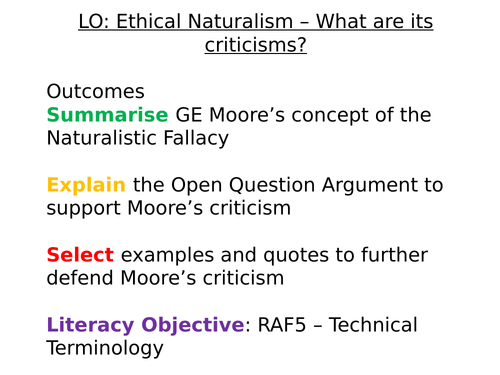 LO: Ethical Naturalism – What are its criticisms?

Outcomes
Summarise GE Moore’s concept of the Naturalistic Fallacy

Explain the Open Question Argument to support Moore’s criticism

Select examples and quotes to further defend Moore’s criticism

Literacy Objective: RAF5 – Technical Terminology